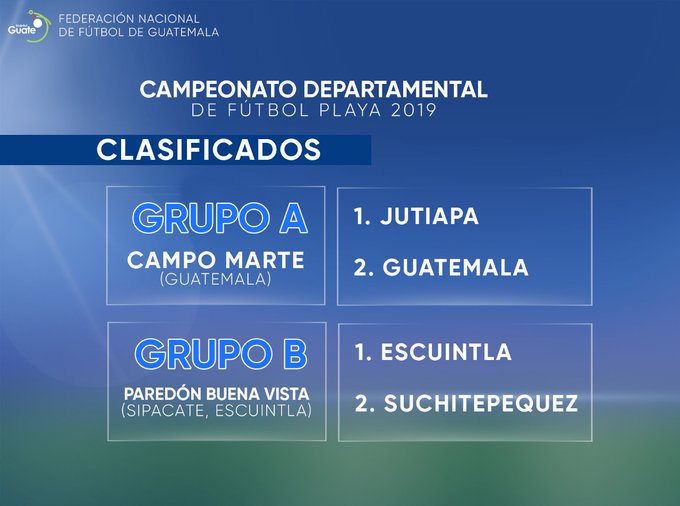 Guate

FEDERACIÓN NACIONAL
DE FÚTBOL DE GUATEMALA

CAMPEONATO DEPARTAMENTAL
DE FÚTBOL PLAYA 2019

CLASIFICADOS

GRUPO A
CAMPO MARTE
(GUATEMALA)

1. JUTIAPA
2. GUATEMALA

GRUPO B
PAREDÓN BUENA VISTA
(SIPACATE, ESCUINTLA)

1. ESCUINTLA
2. SUCHITEPEQUEZ